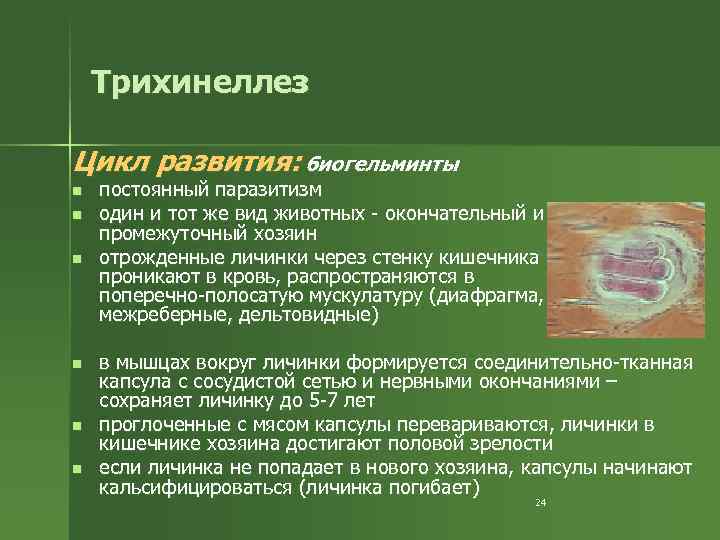 Трихинеллез

Цикл развития: биогельминты

- постоянный паразитизм
- один и тот же вид животных - окончательный и промежуточный хозяин
- отрожденные личинки через стенку кишечника проникают в кровь, распространяются в поперечно-полосатую мускулатуру (диафрагма, межреберные, дельтовидные)
- в мышцах вокруг личинки формируется соединительно-тканная капсула с сосудистой сетью и нервными окончаниями – сохраняет личинку до 5-7 лет
- проглоченные с мясом капсулы перевариваются, личинки в кишечнике хозяина достигают половой зрелости
- если личинка не попадает в нового хозяина, капсулы начинают кальсифицироваться (личинка погибает)

24